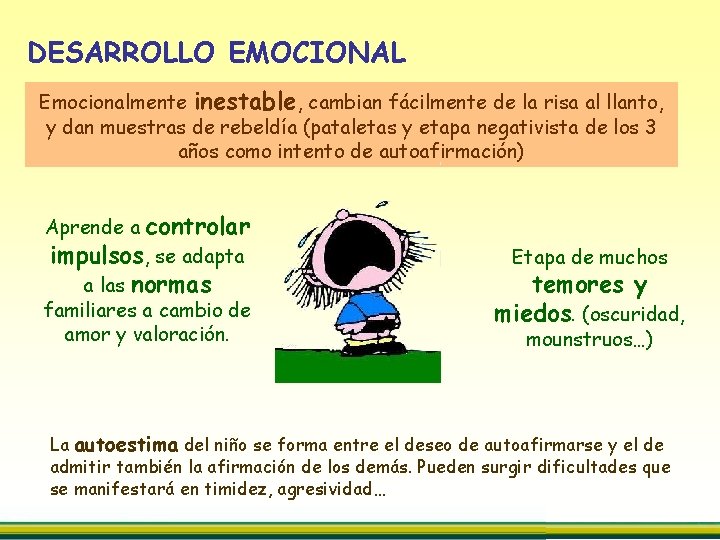 DESARROLLO EMOCIONAL

Emocionalmente inestable, cambian fácilmente de la risa al llanto, y dan muestras de rebeldía (pataletas y etapa negativista de los 3 años como intento de autoafirmación)

Aprende a controlar impulsos, se adapta a las normas familiares a cambio de amor y valoración.

Etapa de muchos temores y miedos. (oscuridad, mounstruos…)

La autoestima del niño se forma entre el deseo de autoafirmarse y el de admitir también la afirmación de los demás. Pueden surgir dificultades que se manifestará en timidez, agresividad…